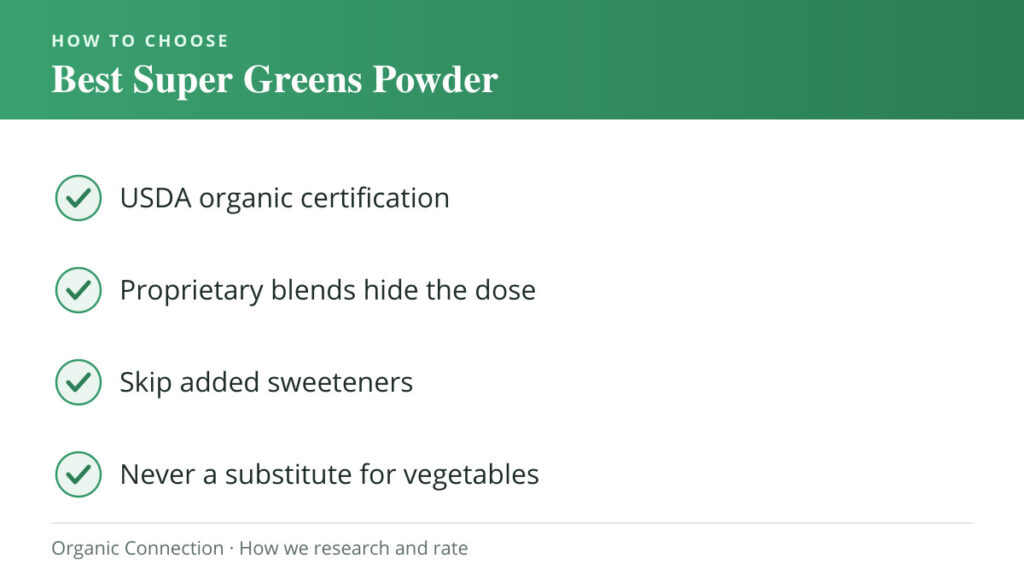 HOW TO CHOOSE
Best Super Greens Powder

USDA organic certification

Proprietary blends hide the dose

Skip added sweeteners

Never a substitute for vegetables

Organic Connection · How we research and rate